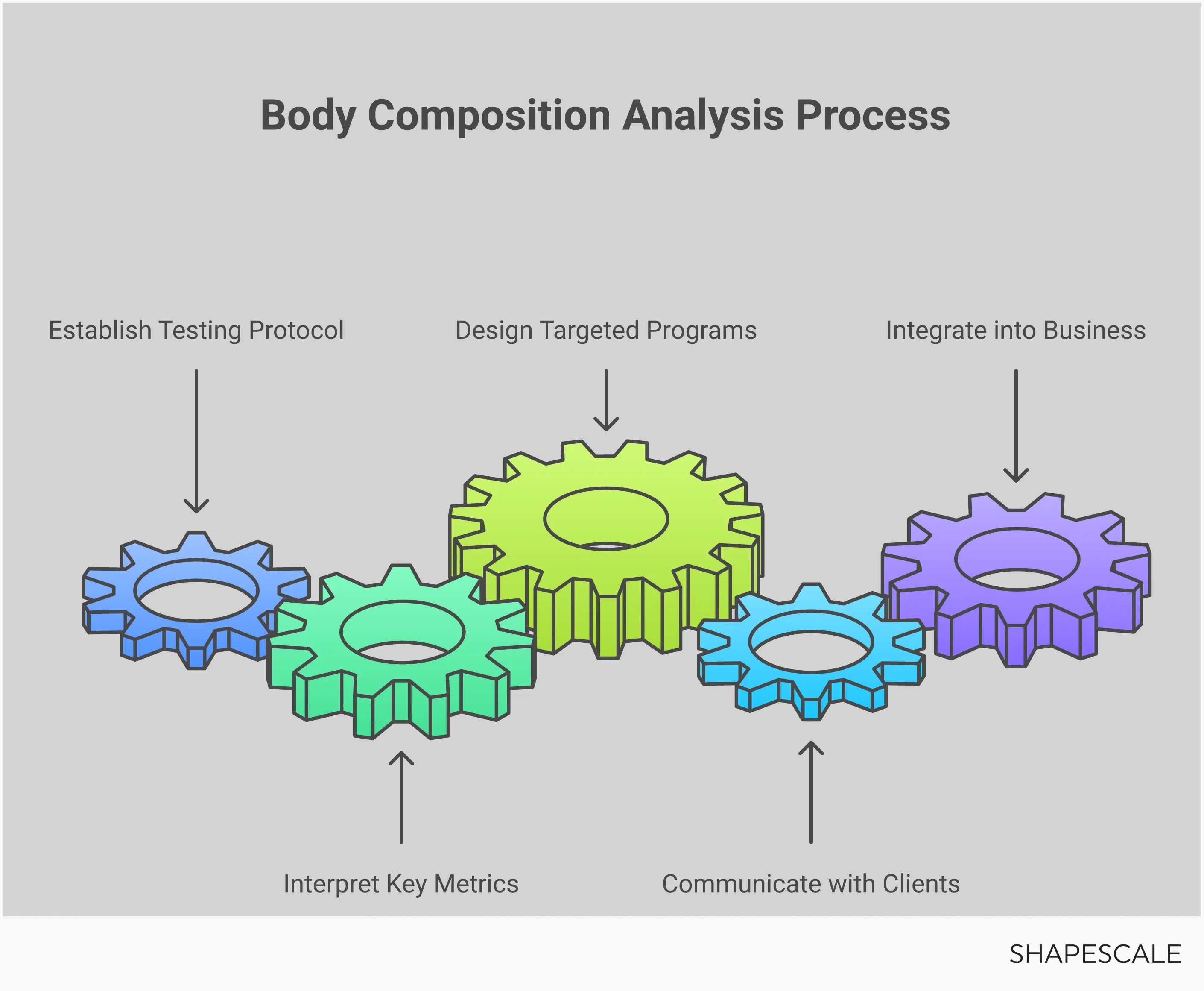 Body Composition Analysis Process

Establish Testing Protocol

Design Targeted Programs

Integrate into Business

Interpret Key Metrics

Communicate with Clients

SHAPESCALE